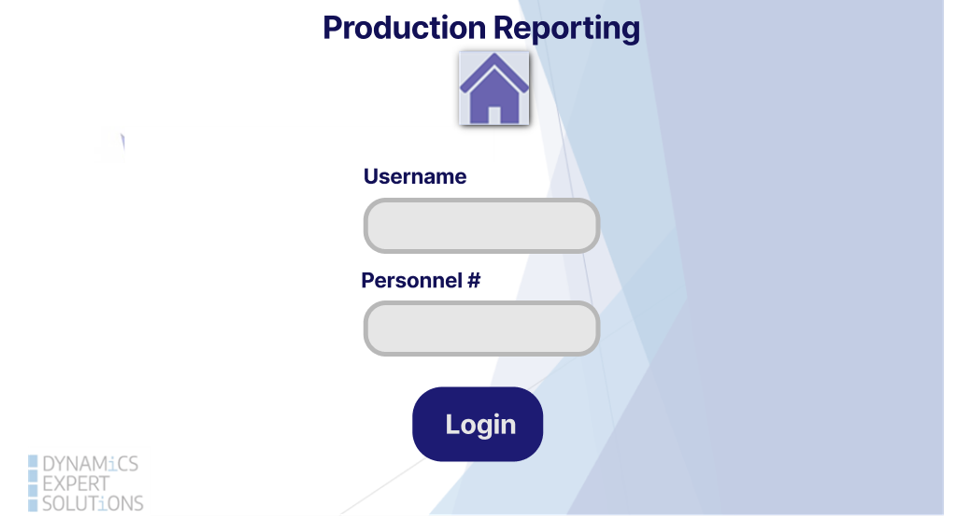 Production Reporting

Username

Personnel #

Login

DYNAMiCS
EXPERT
SOLUTiONS